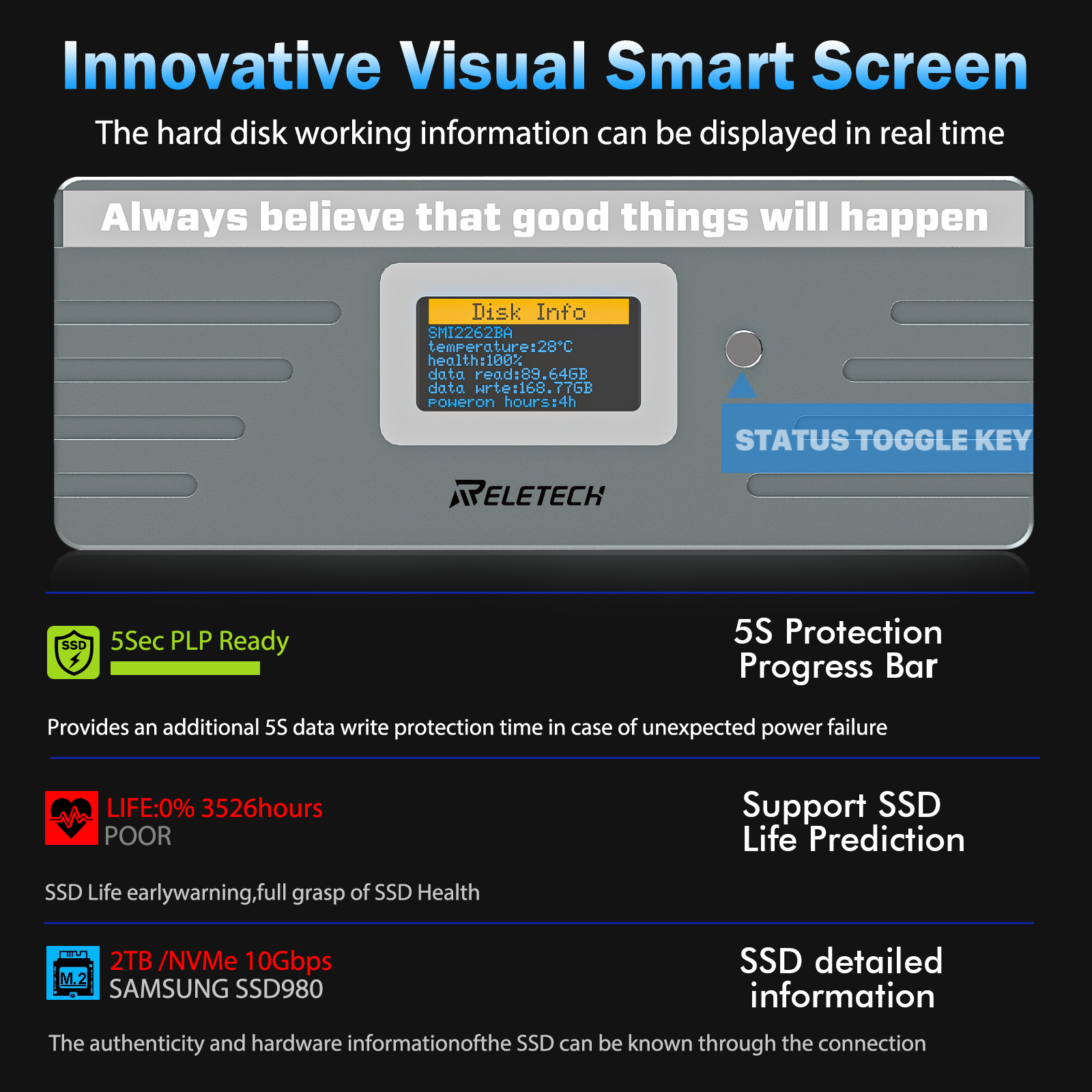 Innovative Visual Smart Screen

The hard disk working information can be displayed in real time

Always believe that good things will happen

Disk Info
SMI2262BA
temperature:28°C
health:100%
data read:89.64GB
data wrte:168.77GB
poweron hours:4h

STATUS TOGGLE KEY

RELETECH

SSD

5Sec PLP Ready

5S Protection Progress Bar

Provides an additional 5S data write protection time in case of unexpected power failure

LIFE:0% 3526hours
POOR

Support SSD Life Prediction

SSD Life earlywarning,full grasp of SSD Health

M.2

2TB /NVMe 10Gbps
SAMSUNG SSD980

SSD detailed information

The authenticity and hardware informationofthe SSD can be known through the connection